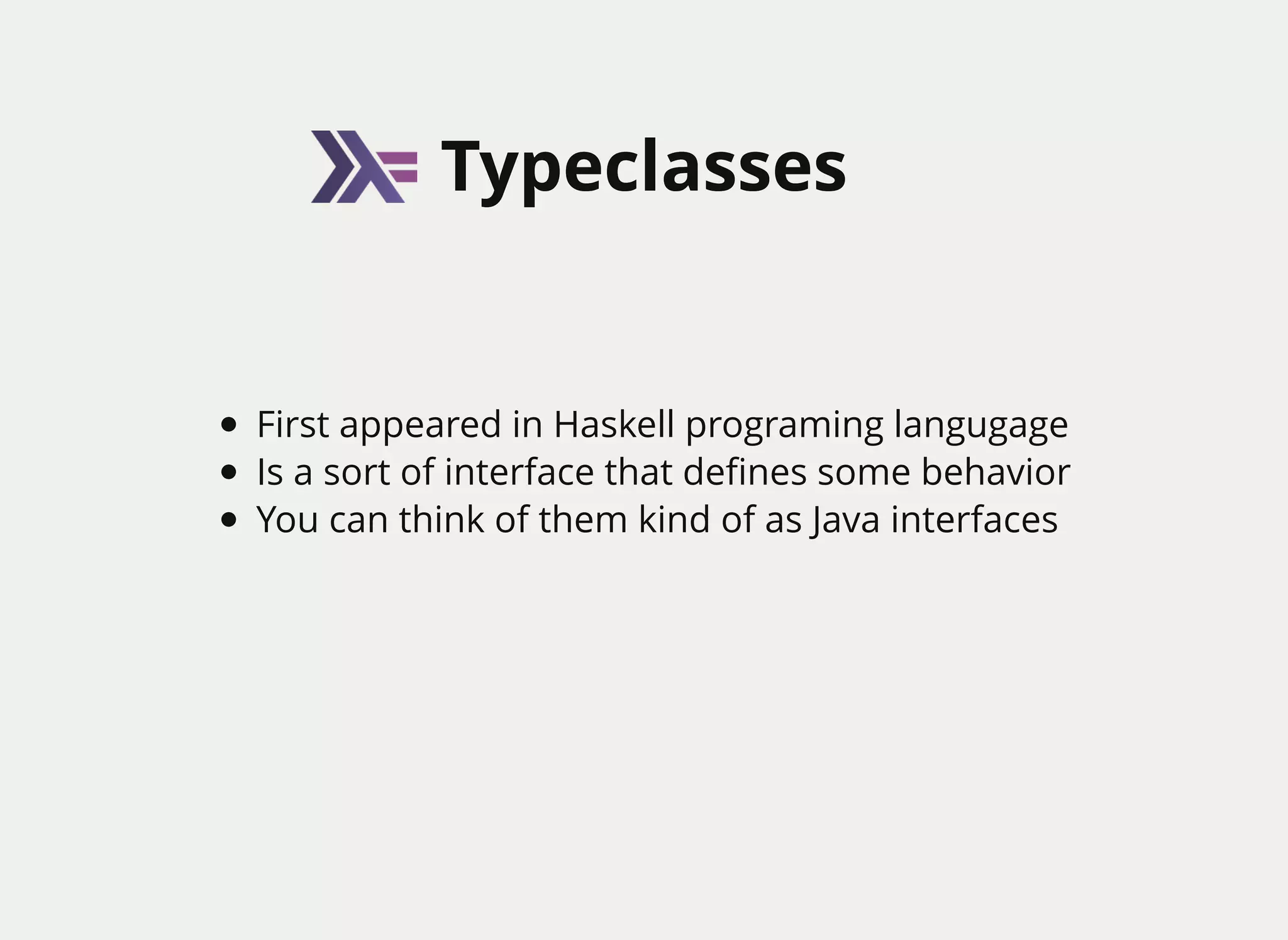 Typeclasses

- First appeared in Haskell programing langugage
- Is a sort of interface that defines some behavior
- You can think of them kind of as Java interfaces